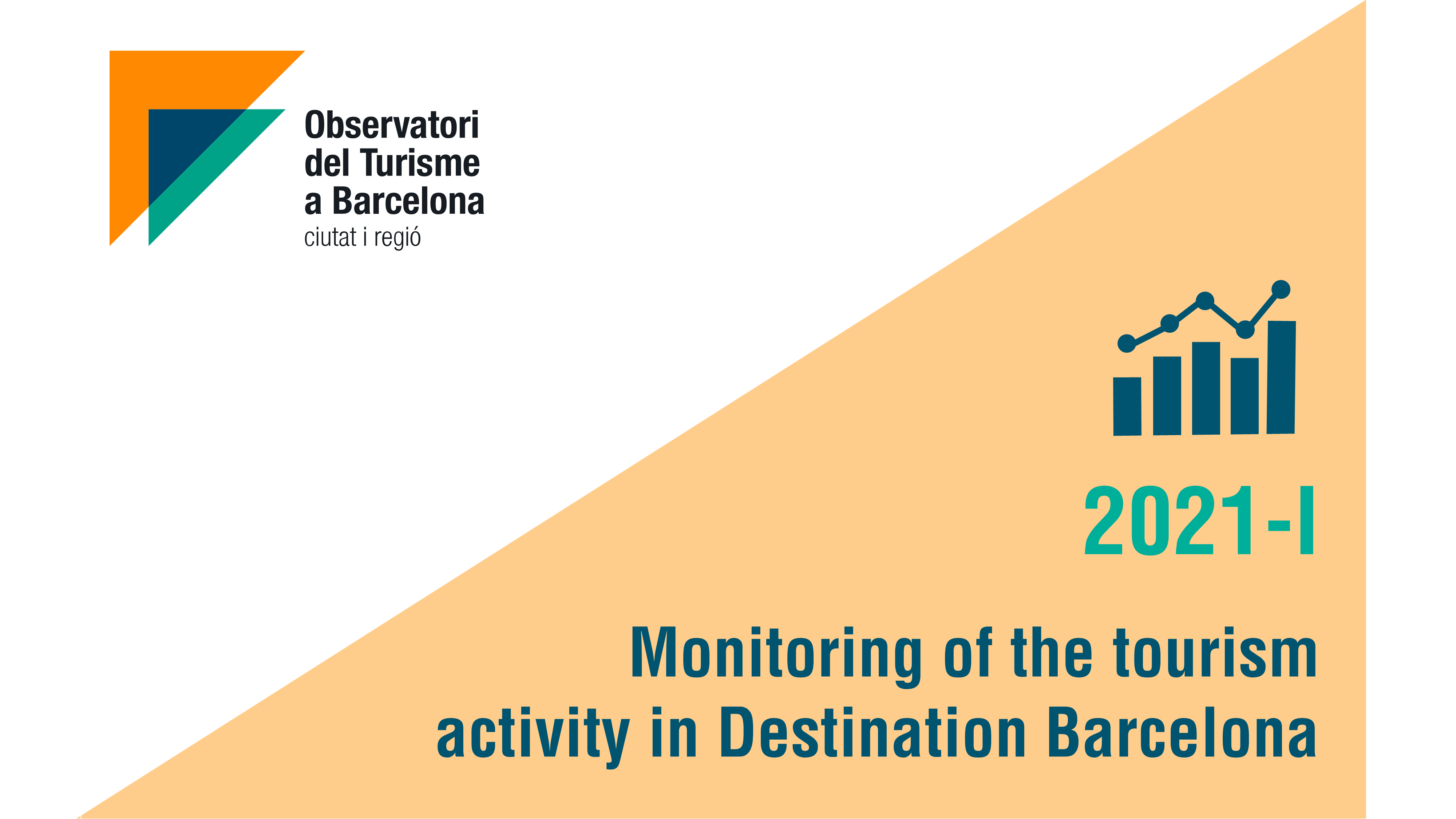 Observatori del Turisme a Barcelona
ciutat i regió

2021-I

Monitoring of the tourism activity in Destination Barcelona